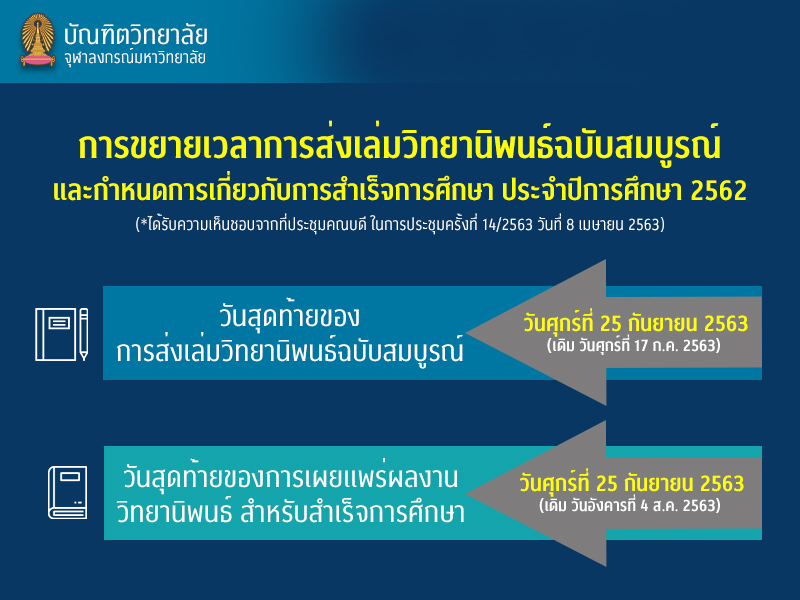 บัณฑิตวิทยาลัย
จุฬาลงกรณ์มหาวิทยาลัย

การขยายเวลาการส่งเล่มวิทยานิพนธ์ฉบับสมบูรณ์
และกำหนดการเกี่ยวกับการสำเร็จการศึกษา ประจำปีการศึกษา 2562
(*ได้รับความเห็นชอบจากที่ประชุมคณบดี ในการประชุมครั้งที่ 14/2563 วันที่ 8 เมษายน 2563)

วันสุดท้ายของ
การส่งเล่มวิทยานิพนธ์ฉบับสมบูรณ์

วันศุกร์ที่ 25 กันยายน 2563
(เดิม วันศุกร์ที่ 17 ก.ค. 2563)

วันสุดท้ายของการเผยแพร่ผลงาน
วิทยานิพนธ์ สำหรับสำเร็จการศึกษา

วันศุกร์ที่ 25 กันยายน 2563
(เดิม วันอังคารที่ 4 ส.ค. 2563)